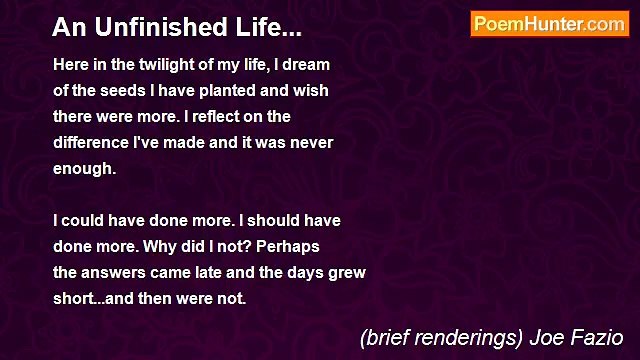 An Unfinished Life...

PoemHunter.com

Here in the twilight of my life, I dream
of the seeds I have planted and wish
there were more. I reflect on the
difference I've made and it was never
enough.

I could have done more. I should have
done more. Why did I not? Perhaps
the answers came late and the days grew
short...and then were not.

(brief renderings) Joe Fazio